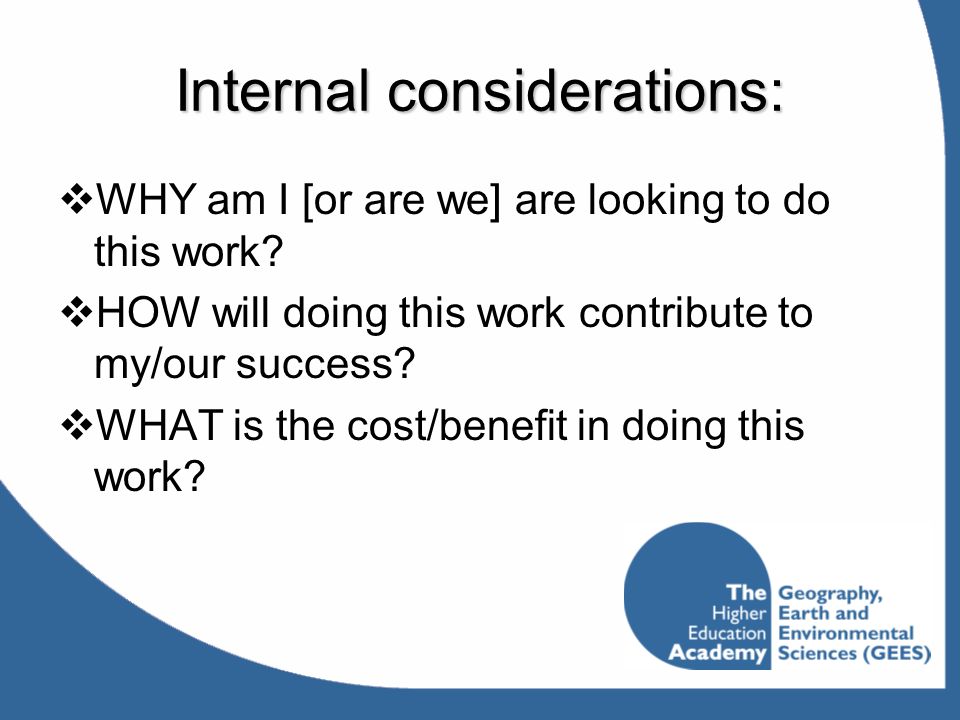 Internal considerations:

❖WHY am I [or are we] are looking to do this work?

❖HOW will doing this work contribute to my/our success?

❖WHAT is the cost/benefit in doing this work?

The Higher Education Academy
Geography, Earth and Environmental Sciences (GEES)